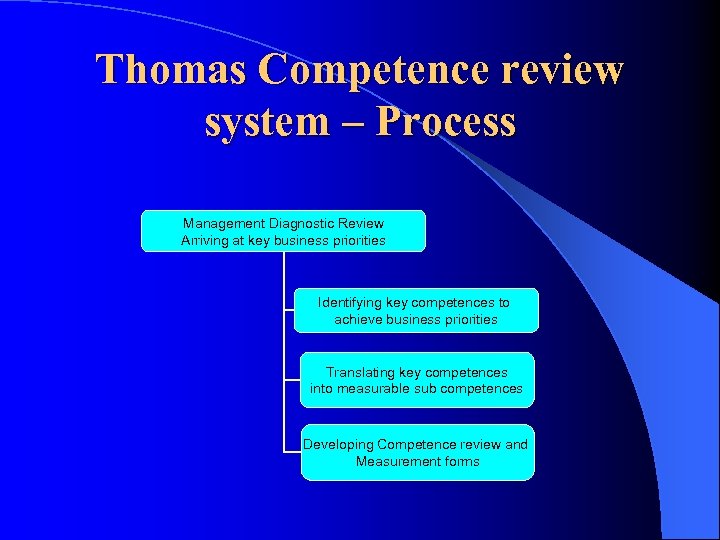 Thomas Competence review system – Process

Management Diagnostic Review
Arriving at key business priorities

Identifying key competences to achieve business priorities

Translating key competences into measurable sub competences

Developing Competence review and Measurement forms